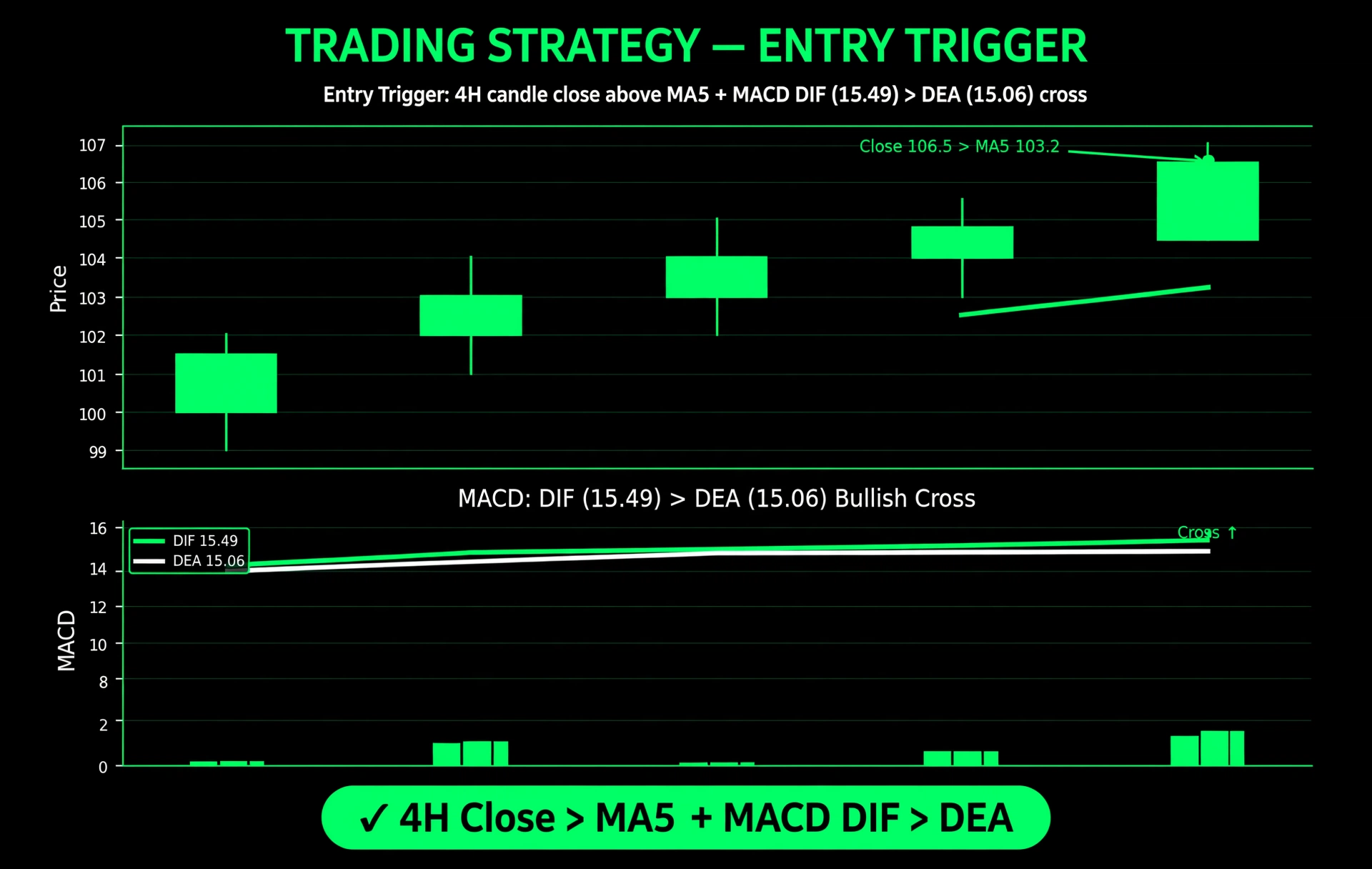 TRADING STRATEGY — ENTRY TRIGGER

Entry Trigger: 4H candle close above MA5 + MACD DIF (15.49) > DEA (15.06) cross

Close 106.5 > MA5 103.2

Price

107
106
105
104
103
102
101
100
99

MACD: DIF (15.49) > DEA (15.06) Bullish Cross

DIF 15.49
DEA 15.06

Cross ↑

MACD

16
14
12
10
8
2
0

✓ 4H Close > MA5 + MACD DIF > DEA